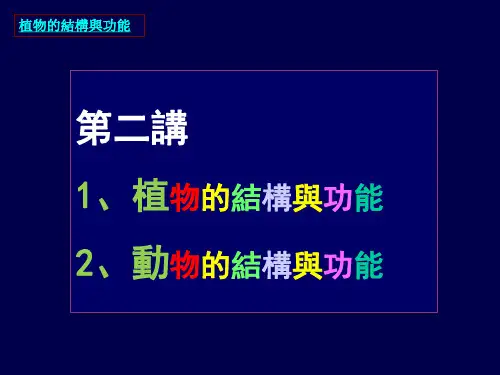 植物的結構與功能

第二講

1、植物的結構與功能

2、動物的結構與功能